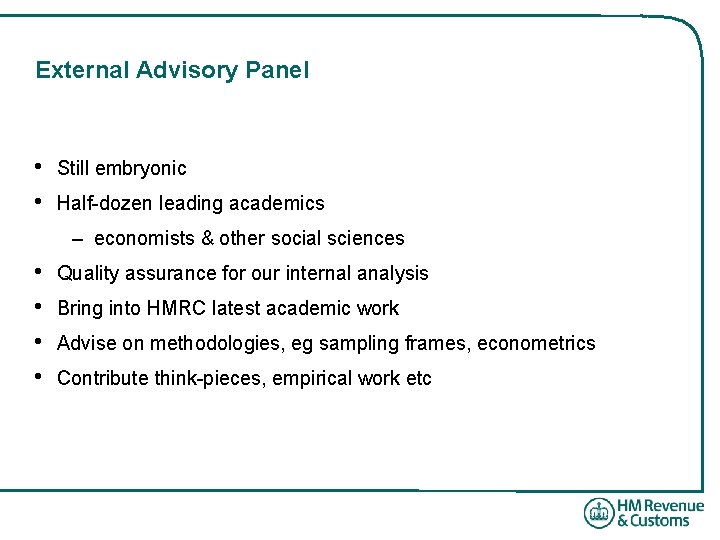 External Advisory Panel

• Still embryonic
• Half-dozen leading academics
– economists & other social sciences
• Quality assurance for our internal analysis
• Bring into HMRC latest academic work
• Advise on methodologies, eg sampling frames, econometrics
• Contribute think-pieces, empirical work etc

HM Revenue & Customs